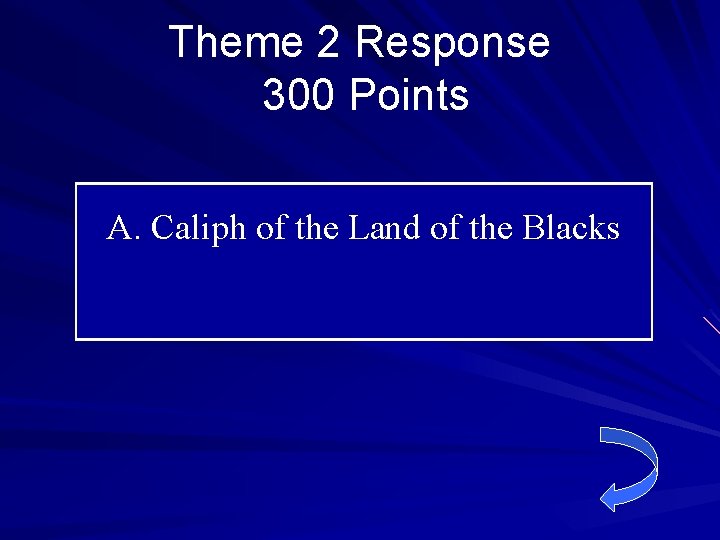 Theme 2 Response
300 Points

A. Caliph of the Land of the Blacks